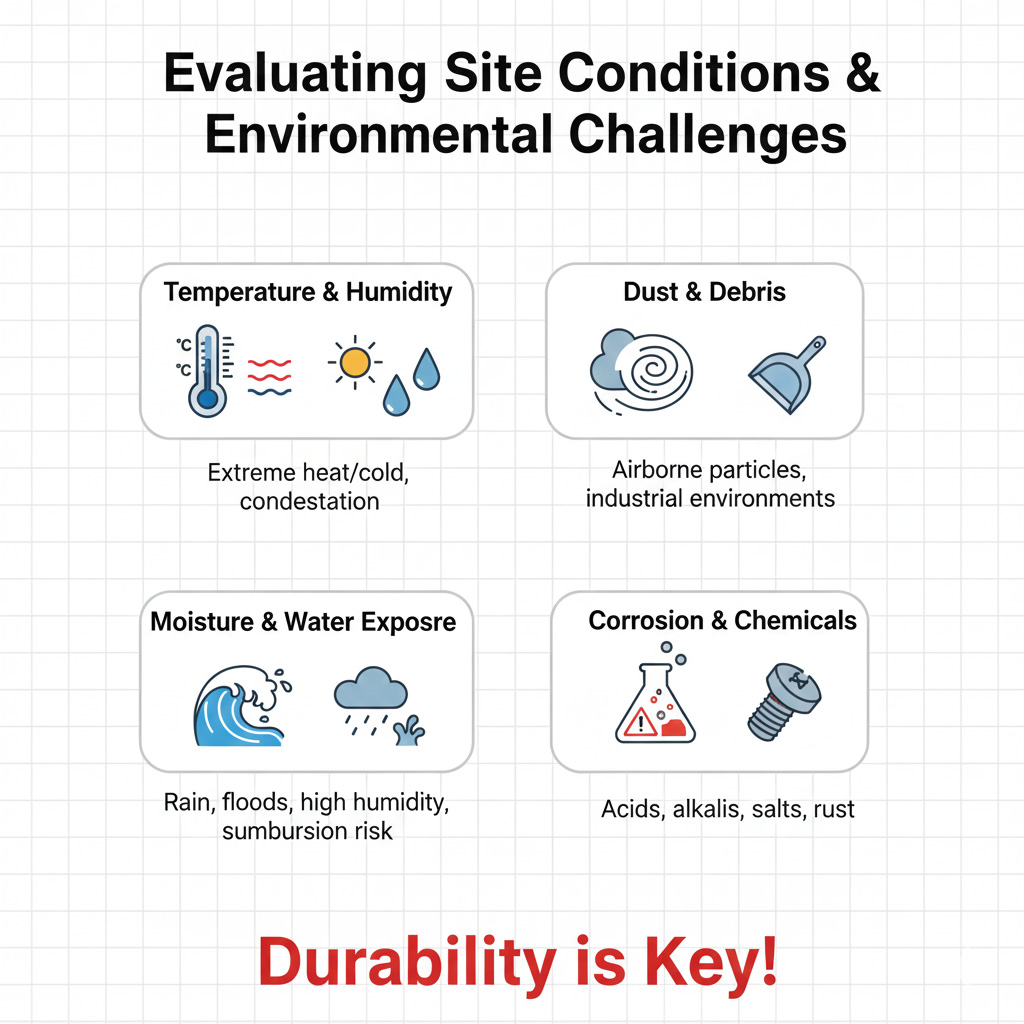 Evaluating Site Conditions & Environmental Challenges

Temperature & Humidity

°C
°C

Extreme heat/cold, condestation

Dust & Debris

Airborne particles, industrial environments

Moisture & Water Exposre

Rain, floods, high humidity, sumbursion risk

Corrosion & Chemicals

Acids, alkalis, salts, rust

Durability is Key!